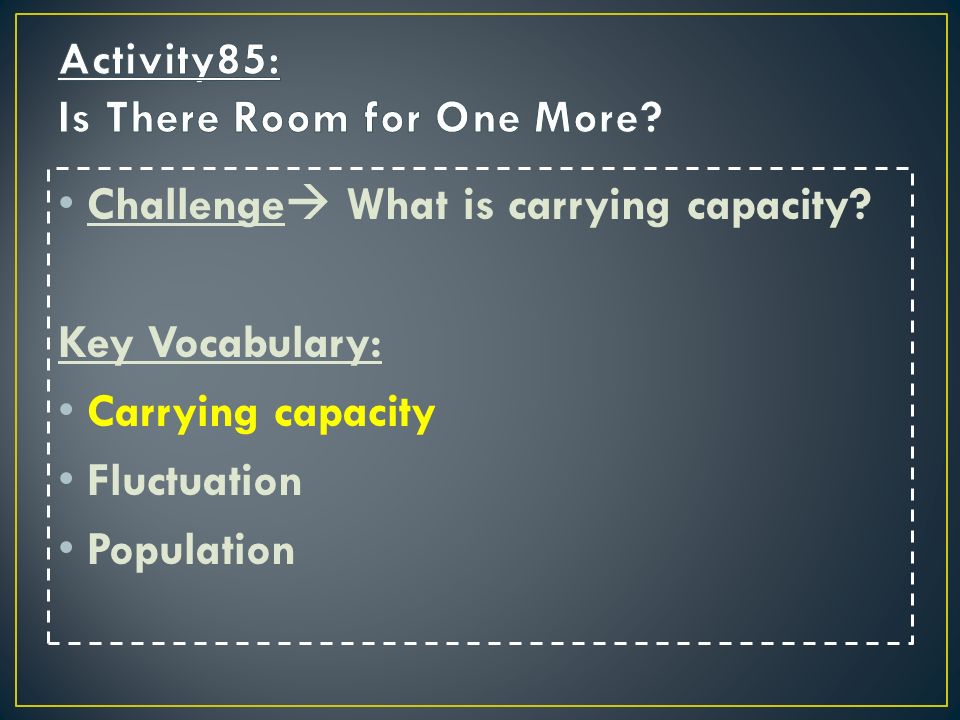 Activity85:
Is There Room for One More?

• Challenge→ What is carrying capacity?

Key Vocabulary:
• Carrying capacity
• Fluctuation
• Population